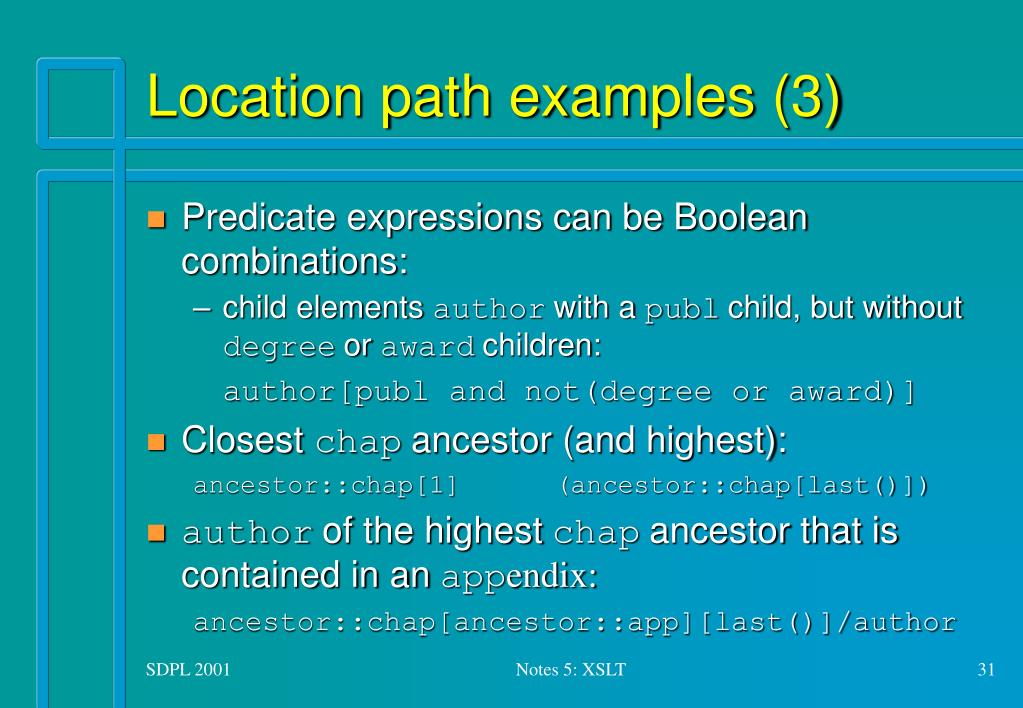 Location path examples (3)

Predicate expressions can be Boolean combinations:

– child elements author with a publ child, but without degree or award children:

author[publ and not(degree or award)]

Closest chap ancestor (and highest):

ancestor::chap[1]   (ancestor::chap[last()])

author of the highest chap ancestor that is contained in an appendix:

ancestor::chap[ancestor::app][last()]/author

SDPL 2001

Notes 5: XSLT

31